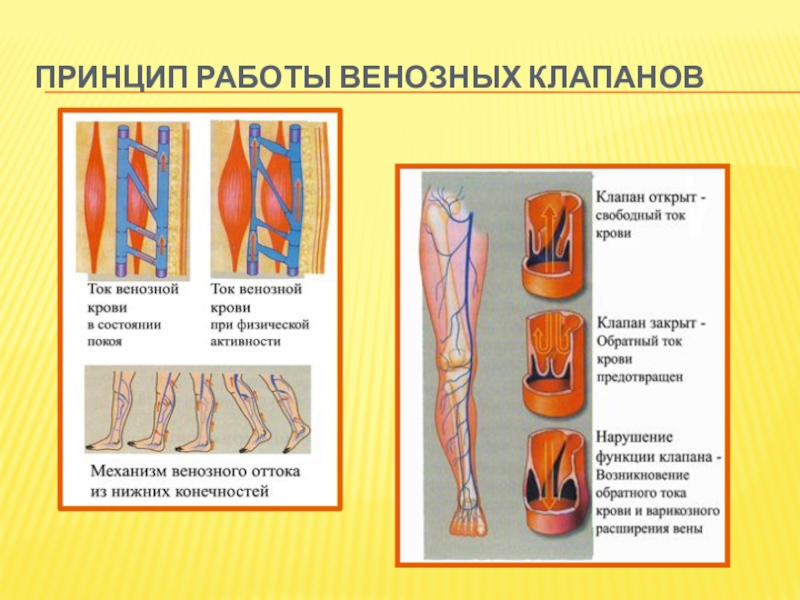 ПРИНЦИП РАБОТЫ ВЕНОЗНЫХ КЛАПАНОВ

Ток венозной крови в состоянии покоя

Ток венозной крови при физической активности

Механизм венозного оттока из нижних конечностей

Клапан открыт - свободный ток крови

Клапан закрыт - Обратный ток крови предотвращен

Нарушение функции клапана - Возникновение обратного тока крови и варикозного расширения вены